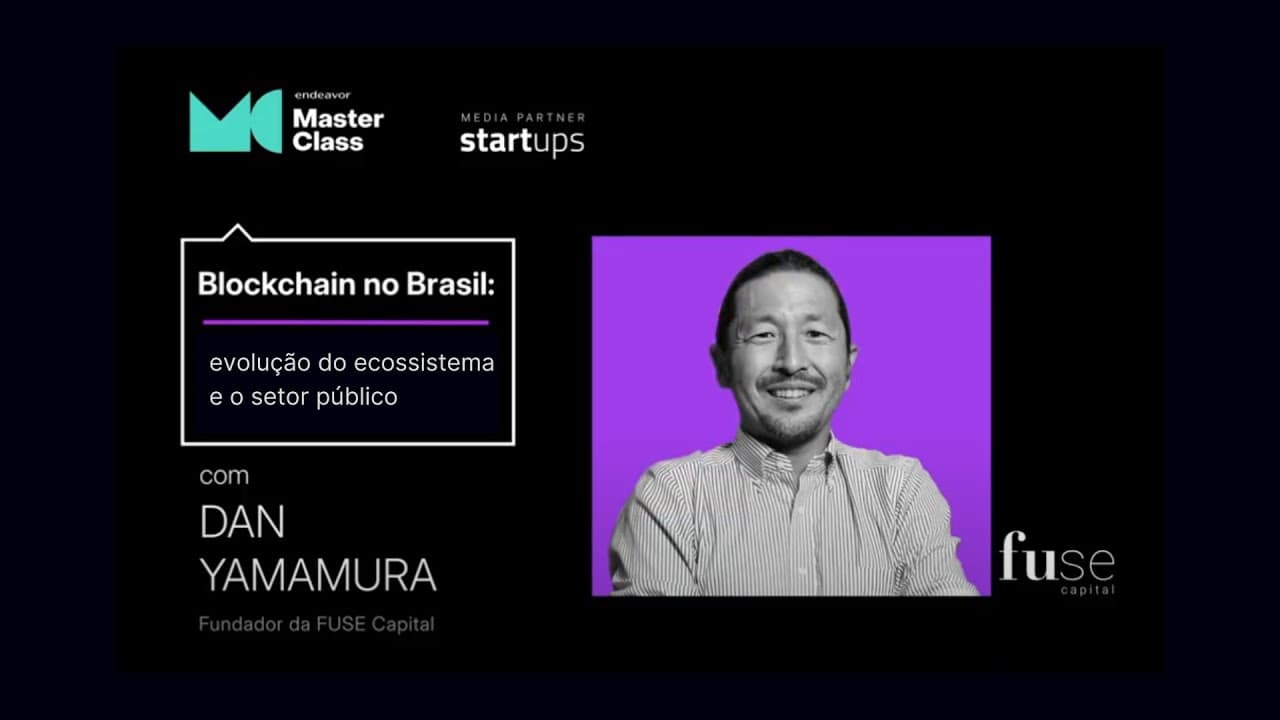 endeavor
Master
Class

MEDIA PARTNER
startups

Blockchain no Brasil:

evolução do ecossistema e o setor público

com
DAN
YAMAMURA
Fundador da FUSE Capital

fuse
capital